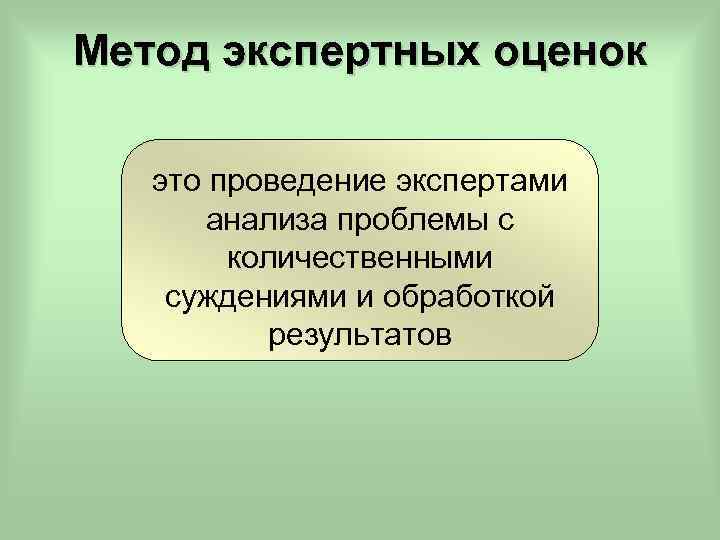 Метод экспертных оценок

это проведение экспертами анализа проблемы с количественными суждениями и обработкой результатов